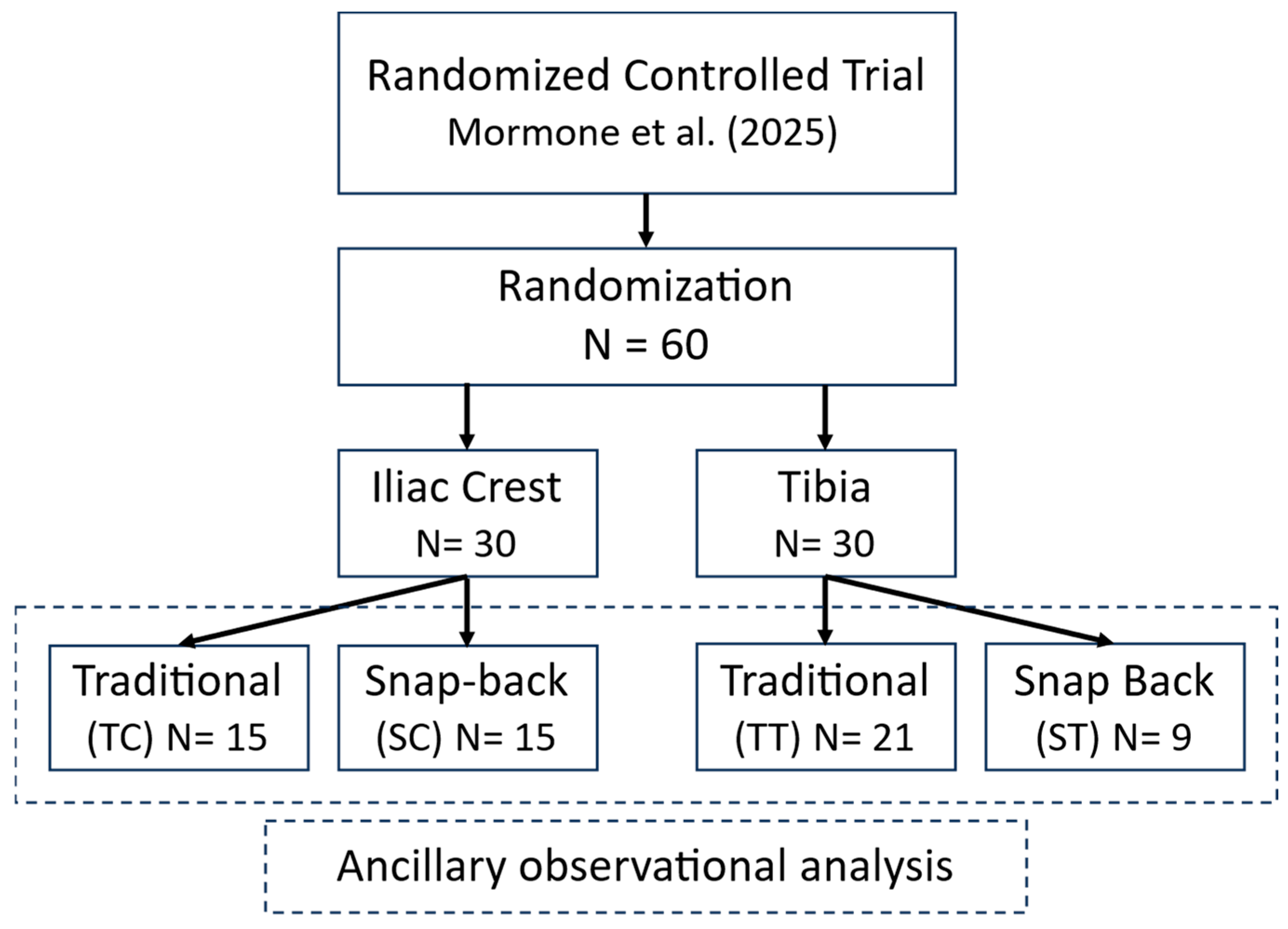 Randomized Controlled Trial
Mormone et al. (2025)

Randomization
N = 60

Iliac Crest
N= 30

Tibia
N= 30

Traditional
(TC) N= 15

Snap-back
(SC) N= 15

Traditional
(TT) N= 21

Snap Back
(ST) N= 9

Ancillary observational analysis